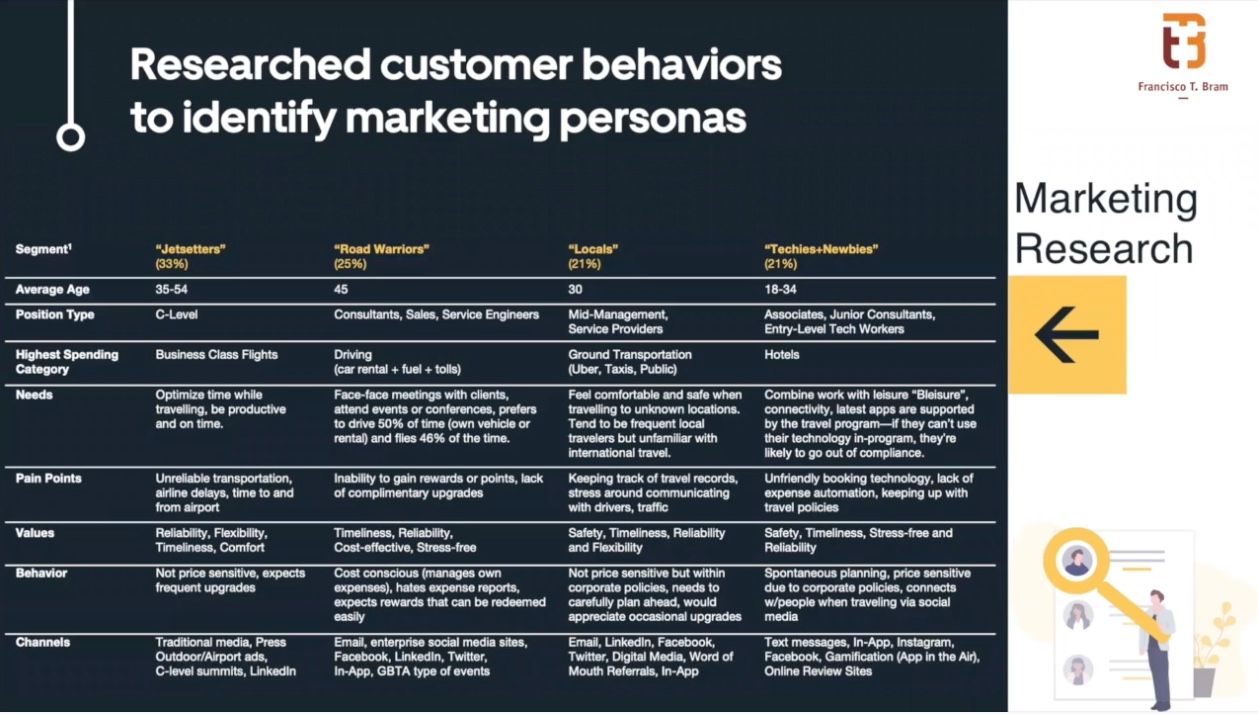 Researched customer behaviors to identify marketing personas

| Segment¹ | "Jetsetters" (33%) | "Road Warriors" (25%) | "Locals" (21%) | "Techies+Newbies" (21%) |
|---|---|---|---|---|
| Average Age | 35-54 | 45 | 30 | 18-34 |
| Position Type | C-Level | Consultants, Sales, Service Engineers | Mid-Management, Service Providers | Associates, Junior Consultants, Entry-Level Tech Workers |
| Highest Spending Category | Business Class Flights | Driving (car rental + fuel + tolls) | Ground Transportation (Uber, Taxis, Public) | Hotels |
| Needs | Optimize time while travelling, be productive and on time. | Face-face meetings with clients, attend events or conferences, prefers to drive 50% of time (own vehicle or rental) and flies 46% of the time. | Feel comfortable and safe when travelling to unknown locations. Tend to be frequent local travelers but unfamiliar with international travel. | Combine work with leisure "Bleisure", connectivity, latest apps are supported by the travel program—if they can't use their technology in-program, they're likely to go out of compliance. |
| Pain Points | Unreliable transportation, airline delays, time to and from airport | Inability to gain rewards or points, lack of complimentary upgrades | Keeping track of travel records, stress around communicating with drivers, traffic | Unfriendly booking technology, lack of expense automation, keeping up with travel policies |
| Values | Reliability, Flexibility, Timeliness, Comfort | Timeliness, Reliability, Cost-effective, Stress-free | Safety, Timeliness, Reliability and Flexibility | Safety, Timeliness, Stress-free and Reliability |
| Behavior | Not price sensitive, expects frequent upgrades | Cost conscious (manages own expenses), hates expense reports, expects rewards that can be redeemed easily | Not price sensitive but within corporate policies, needs to carefully plan ahead, would appreciate occasional upgrades | Spontaneous planning, price sensitive due to corporate policies, connects w/people when traveling via social media |
| Channels | Traditional media, Press Outdoor/Airport ads, C-level summits, LinkedIn | Email, enterprise social media sites, Facebook, LinkedIn, Twitter, In-App, GBTA type of events | Email, LinkedIn, Facebook, Twitter, Digital Media, Word of Mouth Referrals, In-App | Text messages, In-App, Instagram, Facebook, Gamification (App in the Air), Online Review Sites |

Francisco T. Bram

Marketing Research